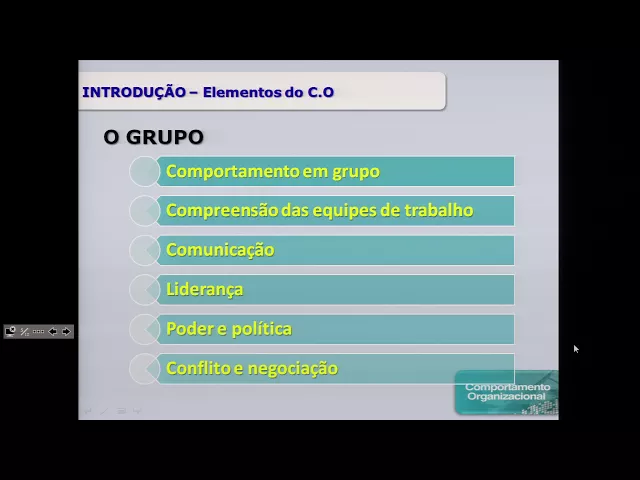 INTRODUÇÃO – Elementos do C.O

O GRUPO

Comportamento em grupo

Compreensão das equipes de trabalho

Comunicação

Liderança

Poder e política

Conflito e negociação

Comportamento Organizacional